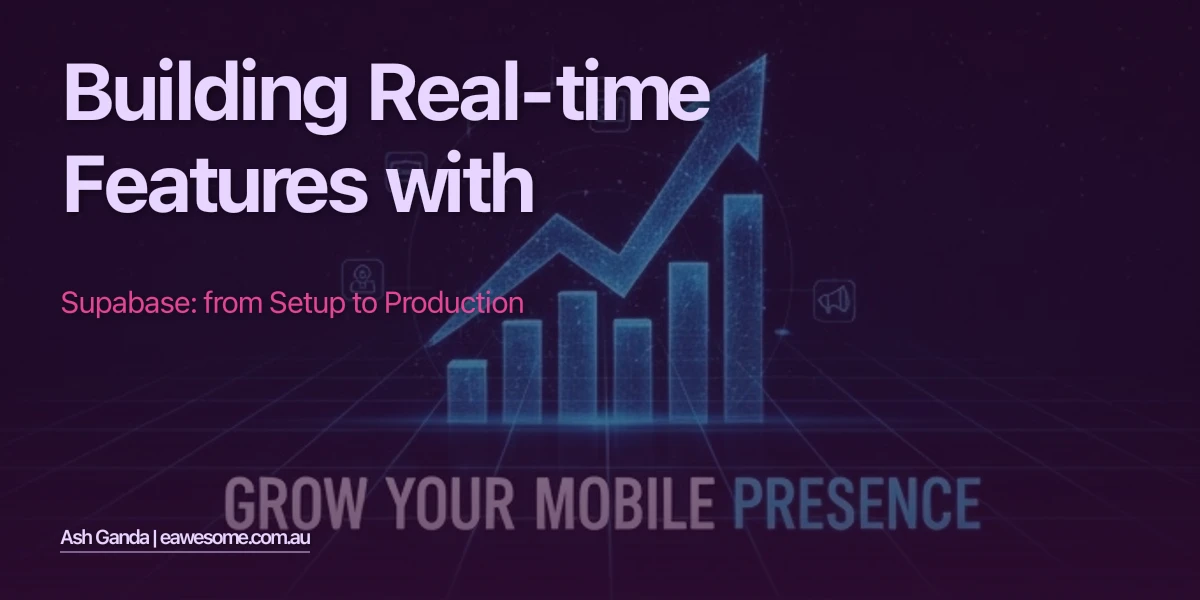 Building Real-time Features with

Supabase: from Setup to Production

GROW YOUR MOBILE PRESENCE

Ash Ganda | eawesome.com.au